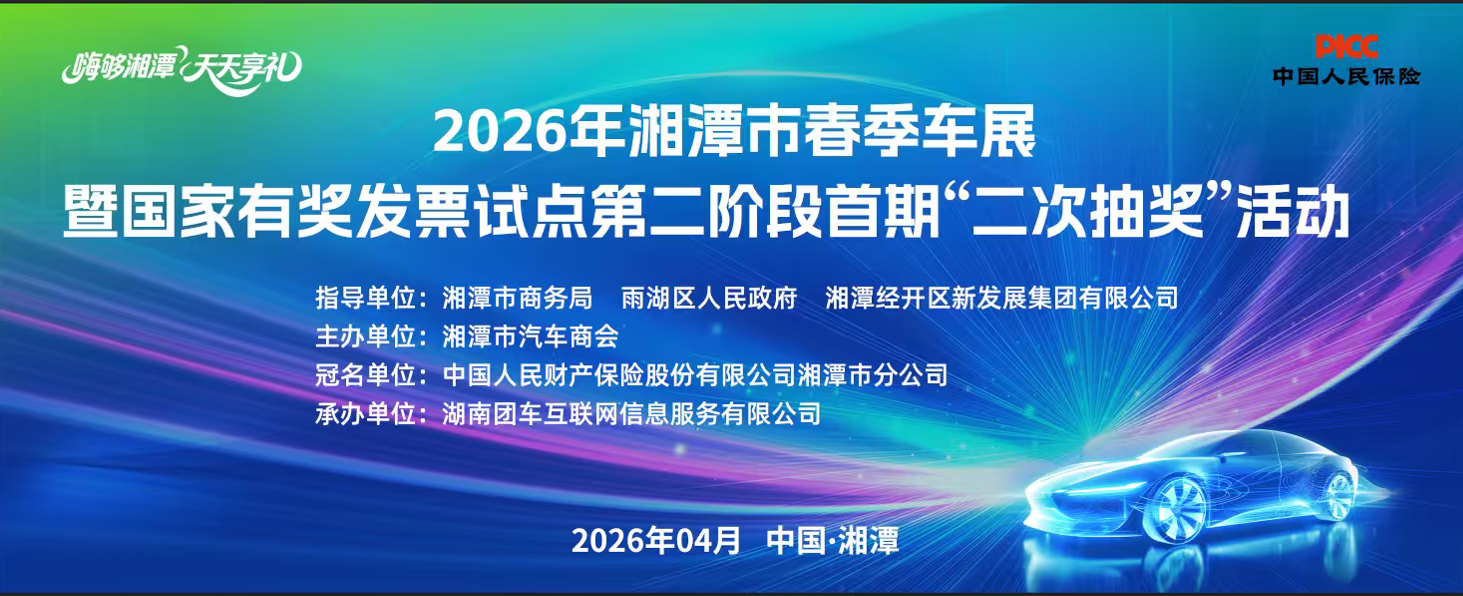 嗨够湘潭 天天享礼

PICC
中国人民保险

2026年湘潭市春季车展
暨国家有奖发票试点第二阶段首期“二次抽奖”活动

指导单位：湘潭市商务局　雨湖区人民政府　湘潭经开区新发展集团有限公司
主办单位：湘潭市汽车商会
冠名单位：中国人民财产保险股份有限公司湘潭市分公司
承办单位：湖南团车互联网信息服务有限公司

2026年04月　中国·湘潭